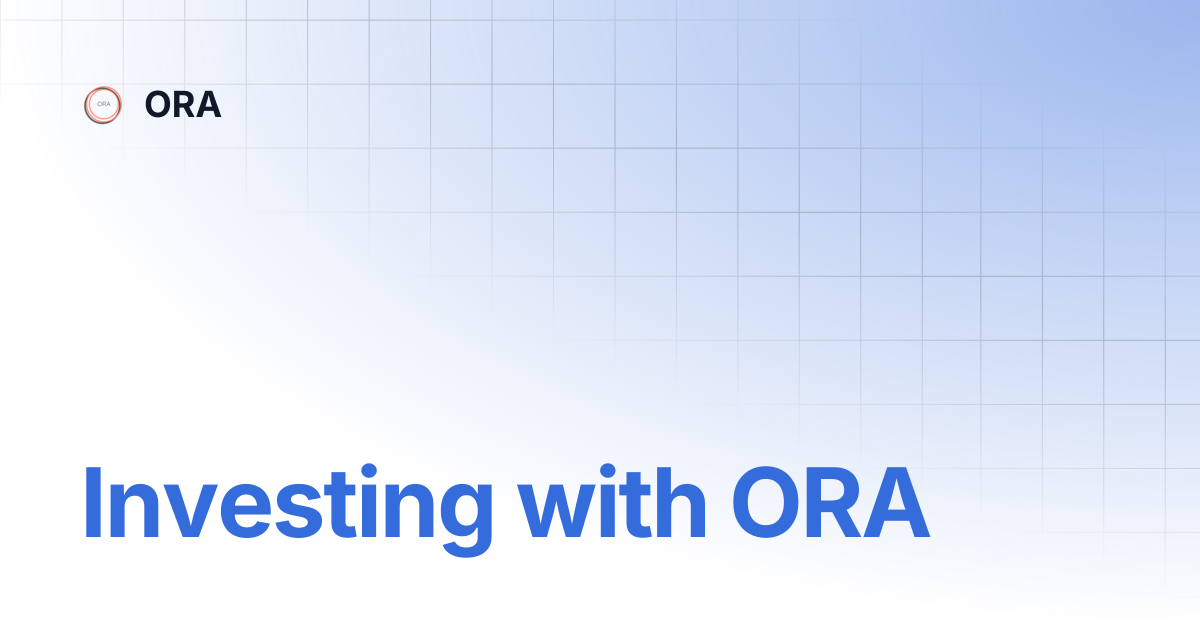 ORA

ORA

Investing with ORA